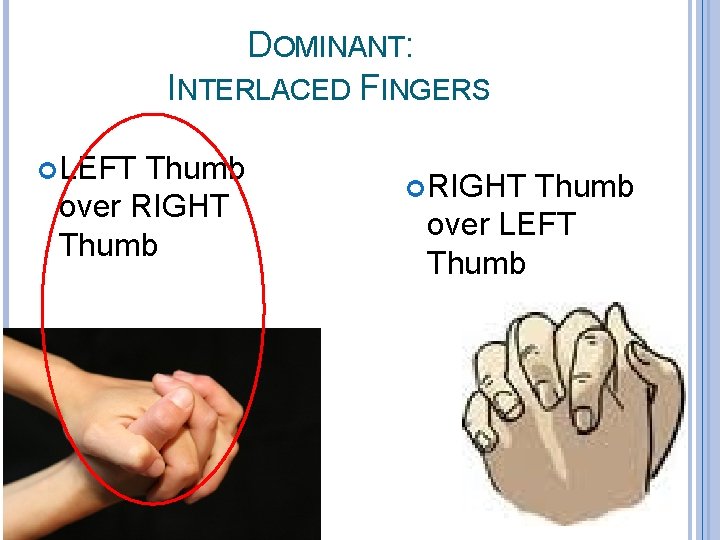 DOMINANT:
INTERLACED FINGERS

LEFT Thumb over RIGHT Thumb

RIGHT Thumb over LEFT Thumb